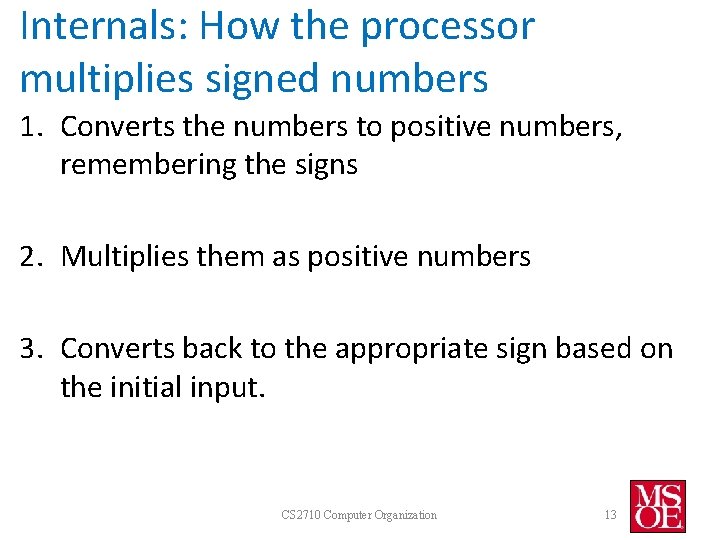 Internals: How the processor multiplies signed numbers

1. Converts the numbers to positive numbers, remembering the signs

2. Multiplies them as positive numbers

3. Converts back to the appropriate sign based on the initial input.

CS2710 Computer Organization

13

MSOE